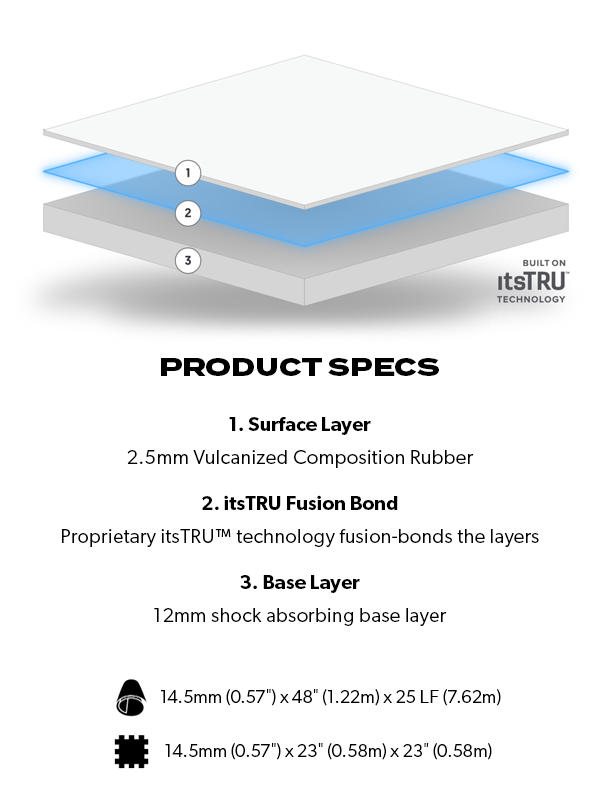 1
2
3

BUILT ON
itsTRU™
TECHNOLOGY

PRODUCT SPECS

1. Surface Layer
2.5mm Vulcanized Composition Rubber

2. itsTRU Fusion Bond
Proprietary itsTRU™ technology fusion-bonds the layers

3. Base Layer
12mm shock absorbing base layer

14.5mm (0.57") x 48" (1.22m) x 25 LF (7.62m)

14.5mm (0.57") x 23" (0.58m) x 23" (0.58m)